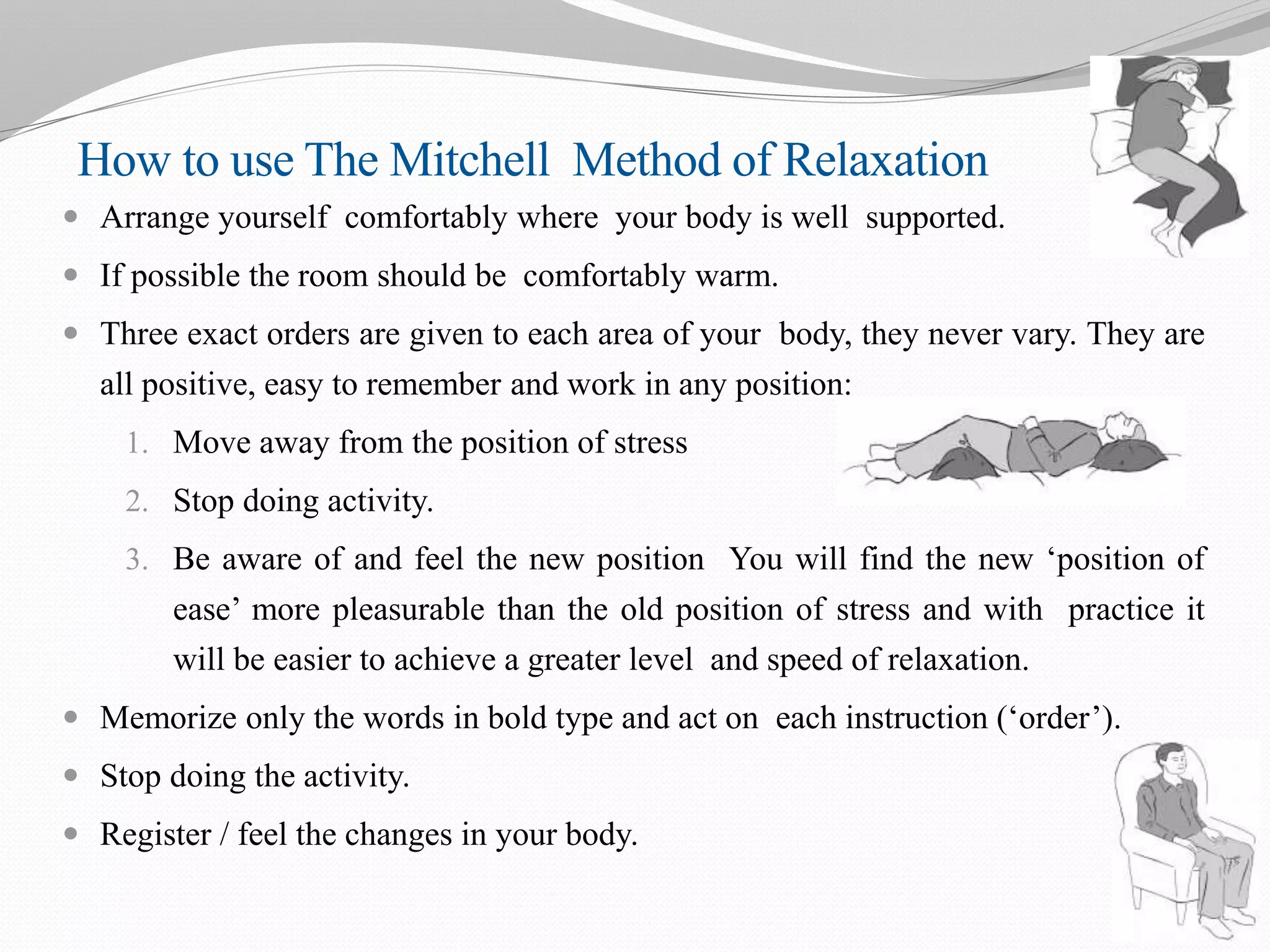 How to use The Mitchell Method of Relaxation

- Arrange yourself comfortably where your body is well supported.
- If possible the room should be comfortably warm.
- Three exact orders are given to each area of your body, they never vary. They are all positive, easy to remember and work in any position:
  1. Move away from the position of stress
  2. Stop doing activity.
  3. Be aware of and feel the new position You will find the new ‘position of ease’ more pleasurable than the old position of stress and with practice it will be easier to achieve a greater level and speed of relaxation.
- Memorize only the words in bold type and act on each instruction (‘order’).
- Stop doing the activity.
- Register / feel the changes in your body.